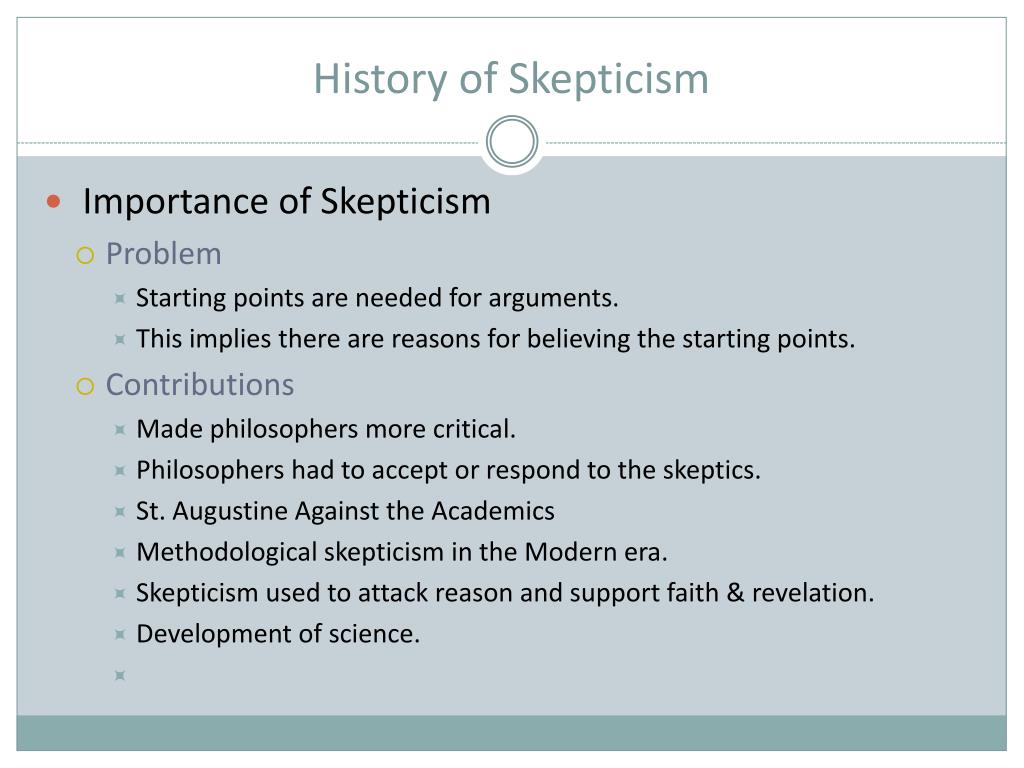 History of Skepticism

Importance of Skepticism

Problem

Starting points are needed for arguments.

This implies there are reasons for believing the starting points.

Contributions

Made philosophers more critical.

Philosophers had to accept or respond to the skeptics.

St. Augustine Against the Academics

Methodological skepticism in the Modern era.

Skepticism used to attack reason and support faith & revelation.

Development of science.